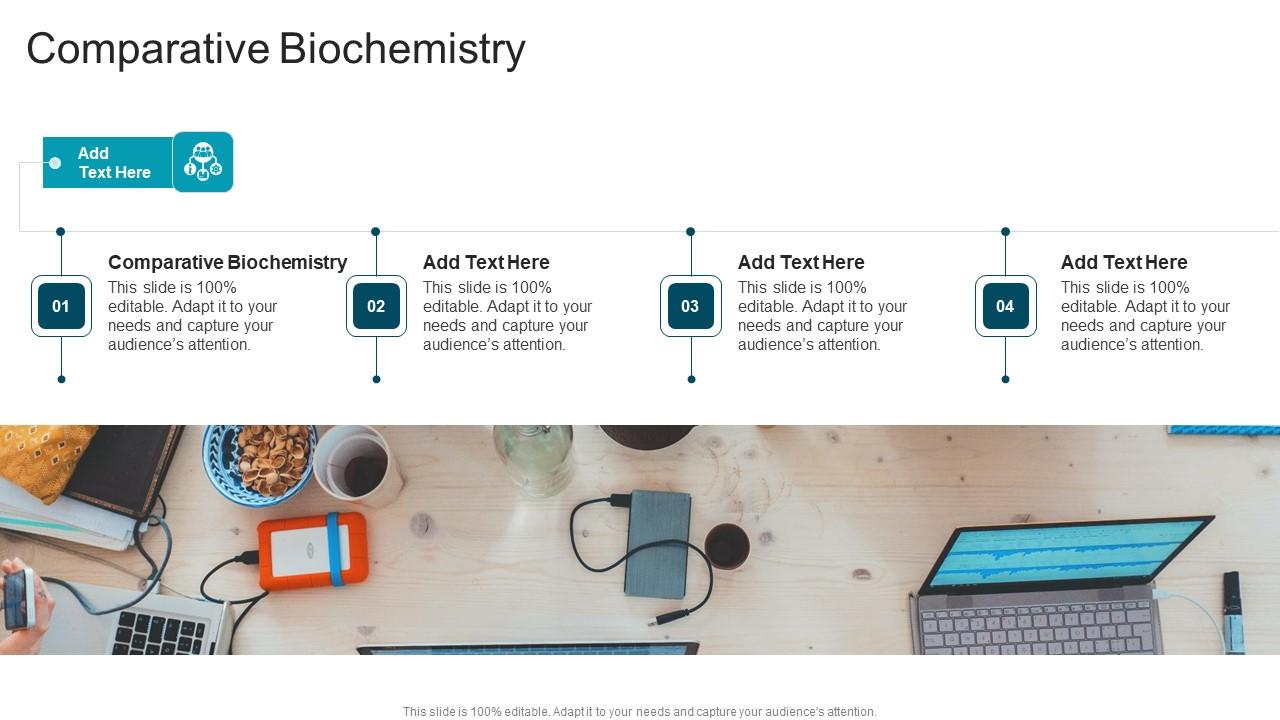 Comparative Biochemistry

Add Text Here

01
Comparative Biochemistry
This slide is 100% editable. Adapt it to your needs and capture your audience's attention.

02
Add Text Here
This slide is 100% editable. Adapt it to your needs and capture your audience's attention.

03
Add Text Here
This slide is 100% editable. Adapt it to your needs and capture your audience's attention.

04
Add Text Here
This slide is 100% editable. Adapt it to your needs and capture your audience's attention.

This slide is 100% editable. Adapt it to your needs and capture your audience's attention.